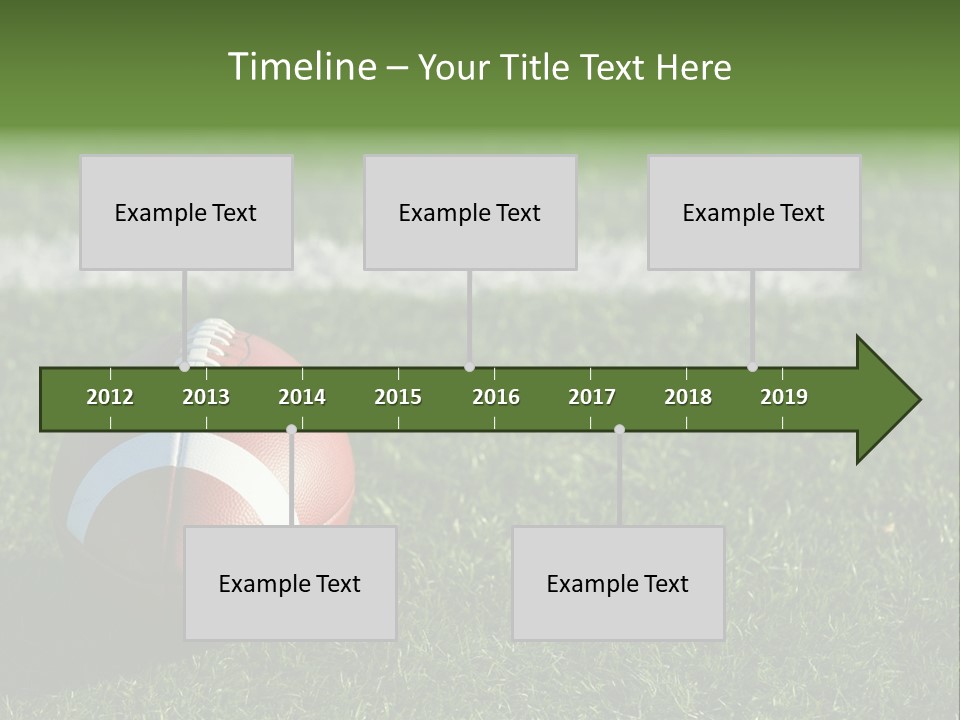 Timeline – Your Title Text Here

Example Text

Example Text

Example Text

2012 2013 2014 2015 2016 2017 2018 2019

Example Text

Example Text